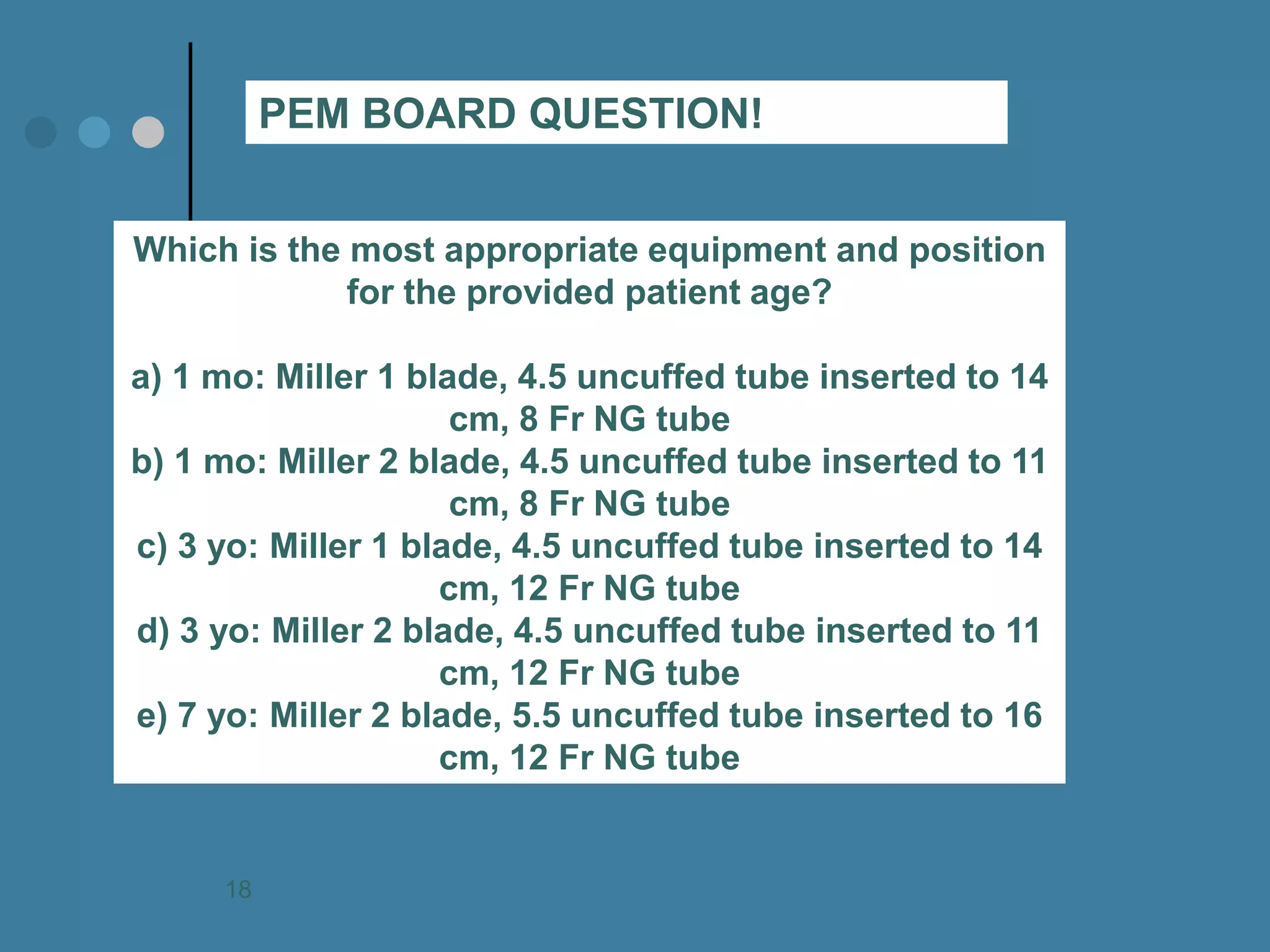 PEM BOARD QUESTION!

Which is the most appropriate equipment and position for the provided patient age?

a) 1 mo: Miller 1 blade, 4.5 uncuffed tube inserted to 14 cm, 8 Fr NG tube
b) 1 mo: Miller 2 blade, 4.5 uncuffed tube inserted to 11 cm, 8 Fr NG tube
c) 3 yo: Miller 1 blade, 4.5 uncuffed tube inserted to 14 cm, 12 Fr NG tube
d) 3 yo: Miller 2 blade, 4.5 uncuffed tube inserted to 11 cm, 12 Fr NG tube
e) 7 yo: Miller 2 blade, 5.5 uncuffed tube inserted to 16 cm, 12 Fr NG tube

18